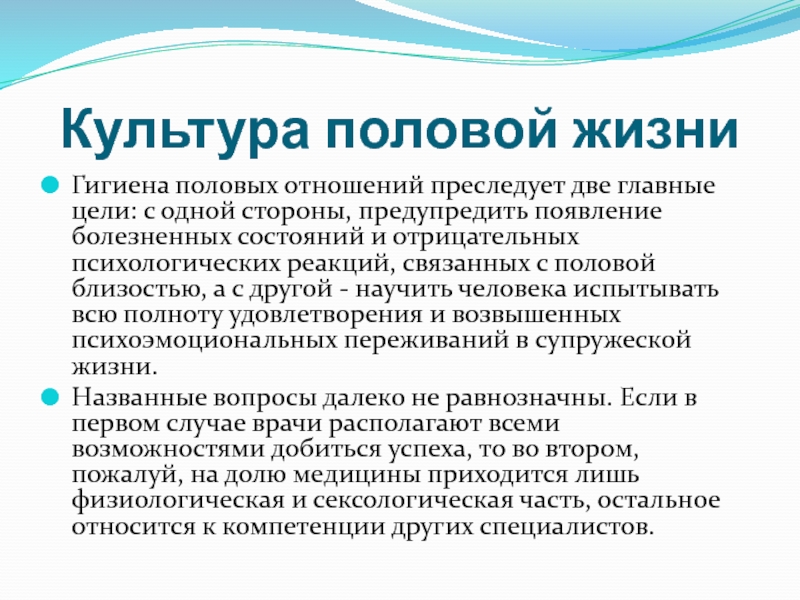 Культура половой жизни

Гигиена половых отношений преследует две главные цели: с одной стороны, предупредить появление болезненных состояний и отрицательных психологических реакций, связанных с половой близостью, а с другой - научить человека испытывать всю полноту удовлетворения и возвышенных психоэмоциональных переживаний в супружеской жизни.

Названные вопросы далеко не равнозначны. Если в первом случае врачи располагают всеми возможностями добиться успеха, то во втором, пожалуй, на долю медицины приходится лишь физиологическая и сексологическая часть, остальное относится к компетенции других специалистов.